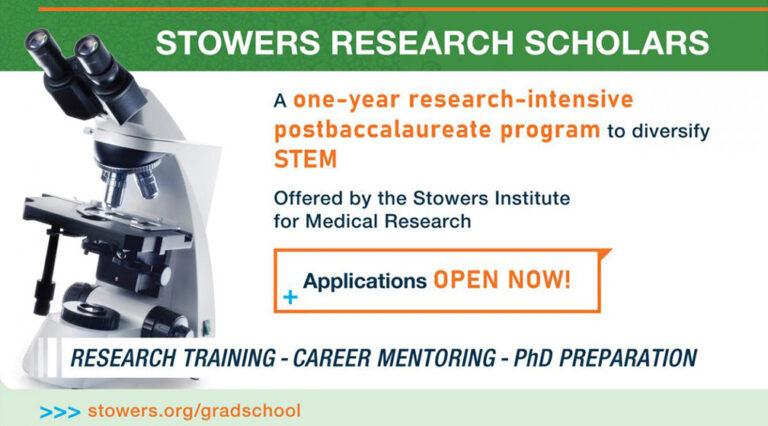 STOWERS RESEARCH SCHOLARS

A one-year research-intensive postbaccalaureate program to diversify STEM

Offered by the Stowers Institute for Medical Research

+ Applications OPEN NOW!

RESEARCH TRAINING - CAREER MENTORING - PhD PREPARATION

>>> stowers.org/gradschool